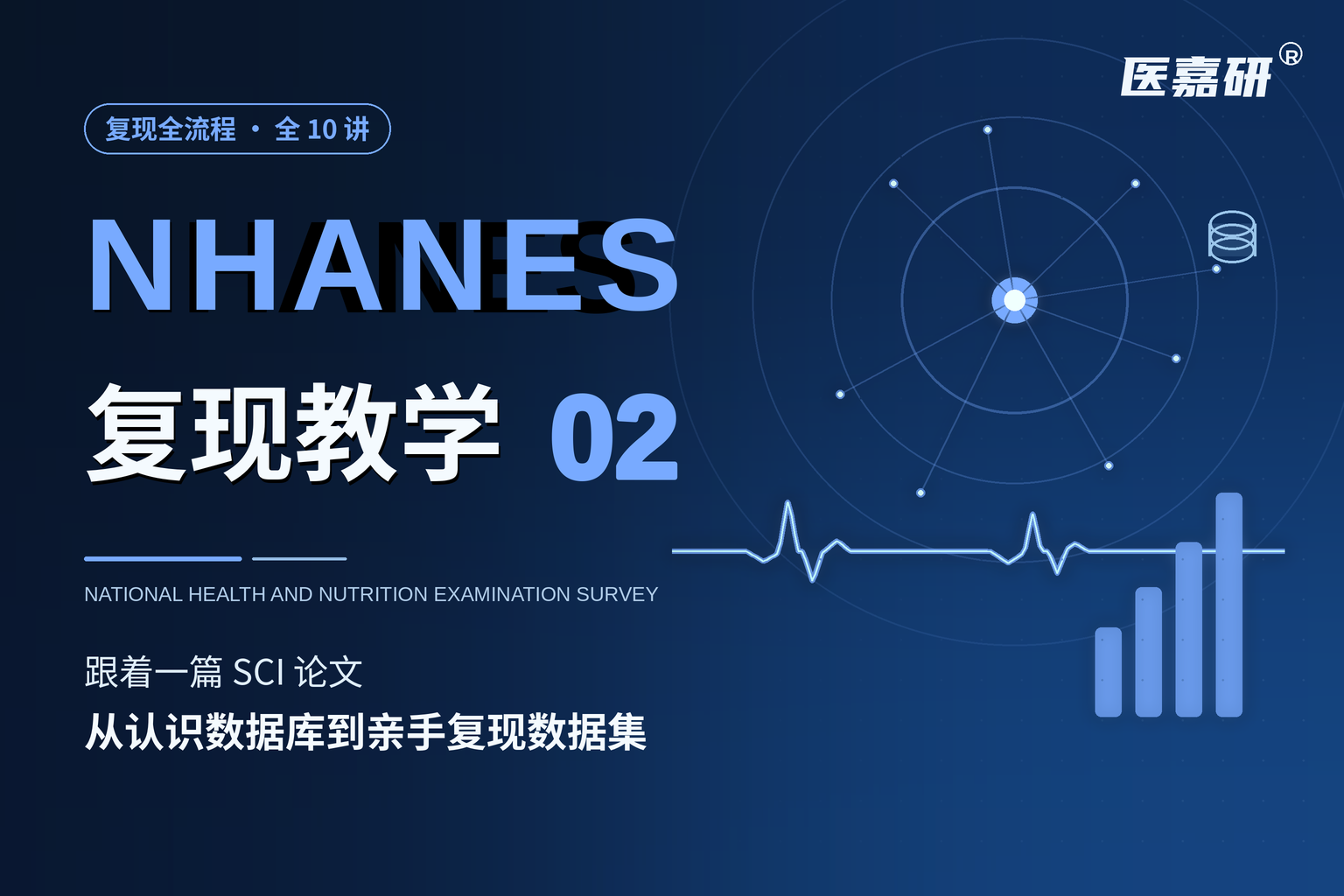 医嘉研®

复现全流程 · 全 10 讲

NHANES

复现教学 02

NATIONAL HEALTH AND NUTRITION EXAMINATION SURVEY

跟着一篇 SCI 论文

从认识数据库到亲手复现数据集